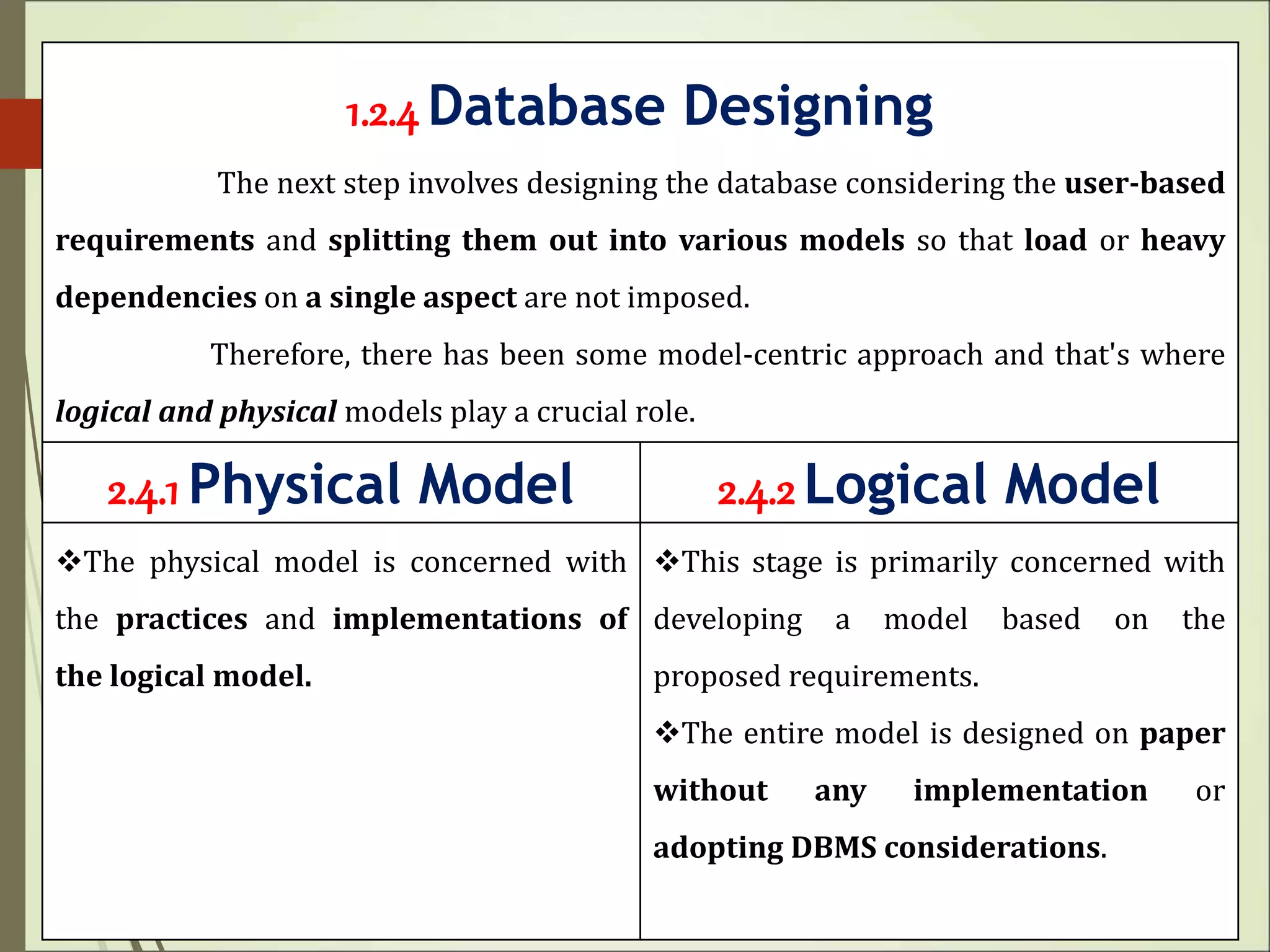 1.2.4 Database Designing

The next step involves designing the database considering the user-based requirements and splitting them out into various models so that load or heavy dependencies on a single aspect are not imposed.

Therefore, there has been some model-centric approach and that's where logical and physical models play a crucial role.

| 2.4.1 Physical Model | 2.4.2 Logical Model |
|---|---|
| ❖The physical model is concerned with the practices and implementations of the logical model. | ❖This stage is primarily concerned with developing a model based on the proposed requirements. ❖The entire model is designed on paper without any implementation or adopting DBMS considerations. |